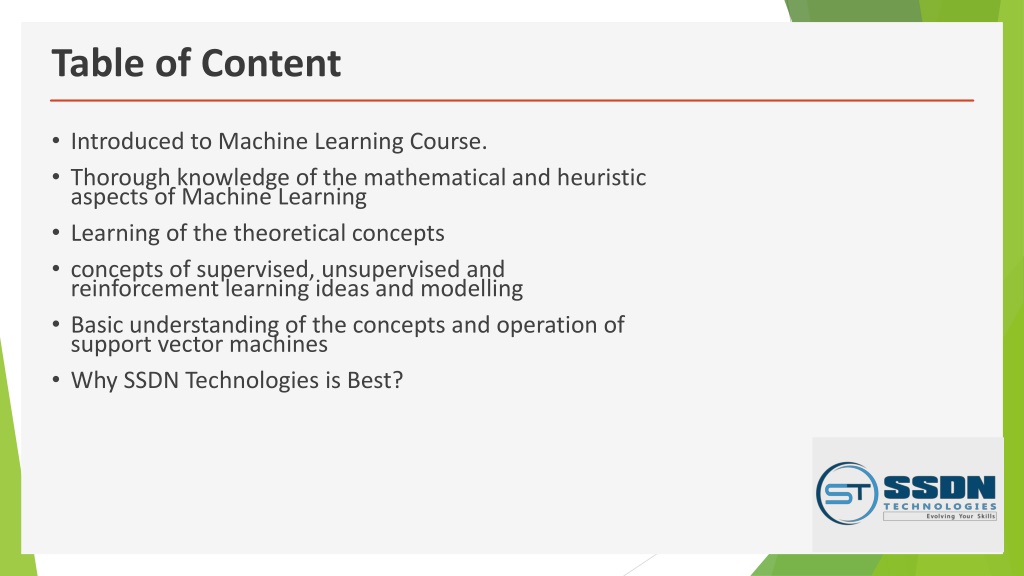 Table of Content

• Introduced to Machine Learning Course.
• Thorough knowledge of the mathematical and heuristic aspects of Machine Learning
• Learning of the theoretical concepts
• concepts of supervised, unsupervised and reinforcement learning ideas and modelling
• Basic understanding of the concepts and operation of support vector machines
• Why SSDN Technologies is Best?

ST SSDN TECHNOLOGIES Evolving Your Skills